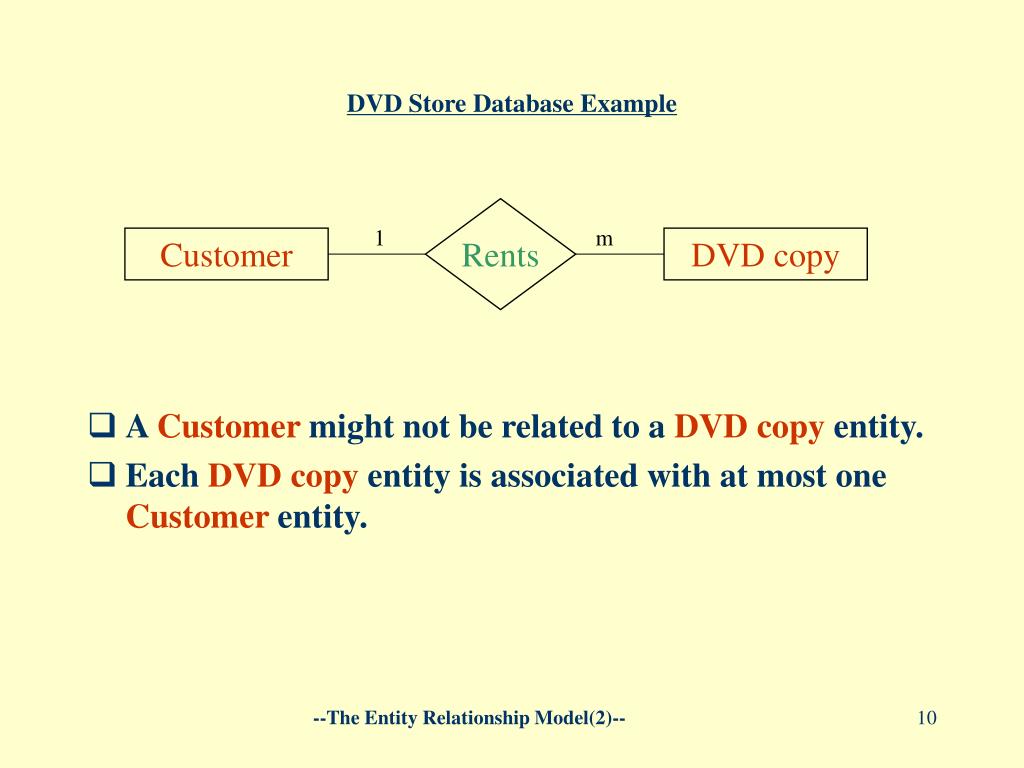 DVD Store Database Example

Customer

1

Rents

m

DVD copy

❑ A Customer might not be related to a DVD copy entity.

❑ Each DVD copy entity is associated with at most one Customer entity.

--The Entity Relationship Model(2)--

10